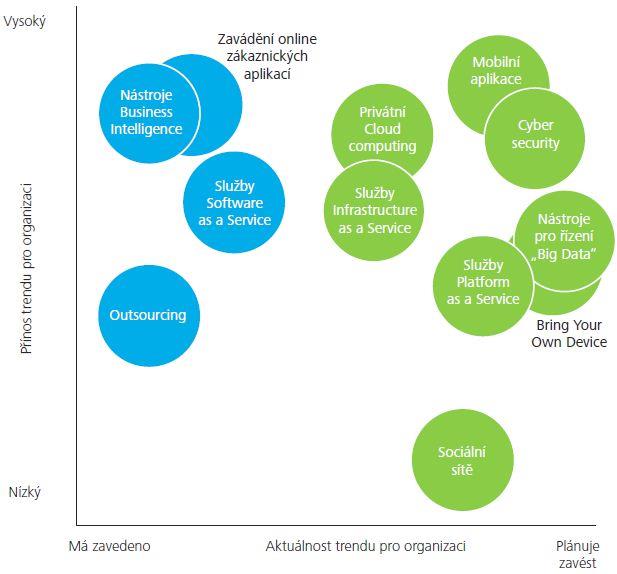 Vysoký

Přínos trendu pro organizaci

Nízký

Zavádění online zákaznických aplikací

Nástroje Business Intelligence

Služby Software as a Service

Outsourcing

Privátní Cloud computing

Služby Infrastructure as a Service

Mobilní aplikace

Cyber security

Nástroje pro řízení „Big Data"

Služby Platform as a Service

Bring Your Own Device

Sociální sítě

Má zavedeno

Aktuálnost trendu pro organizaci

Plánuje zavést